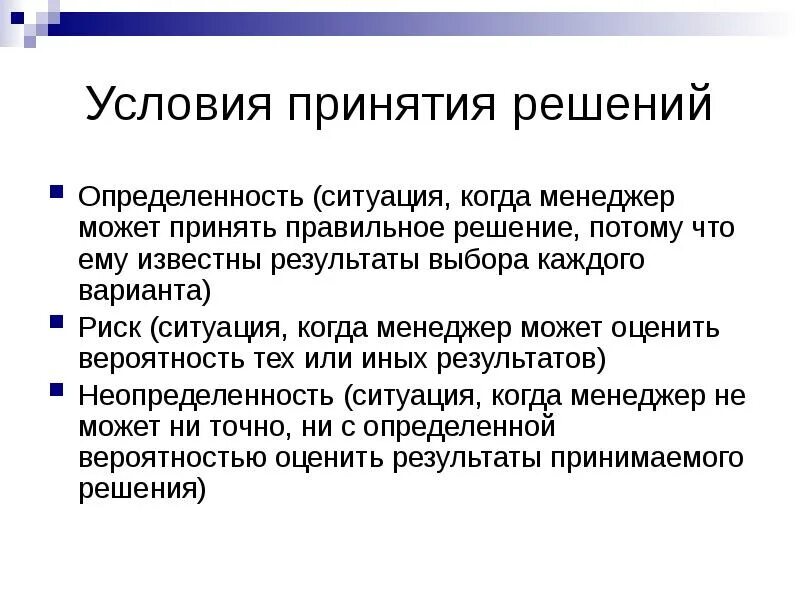 Условия принятия решений

Определенность (ситуация, когда менеджер может принять правильное решение, потому что ему известны результаты выбора каждого варианта)

Риск (ситуация, когда менеджер может оценить вероятность тех или иных результатов)

Неопределенность (ситуация, когда менеджер не может ни точно, ни с определенной вероятностью оценить результаты принимаемого решения)